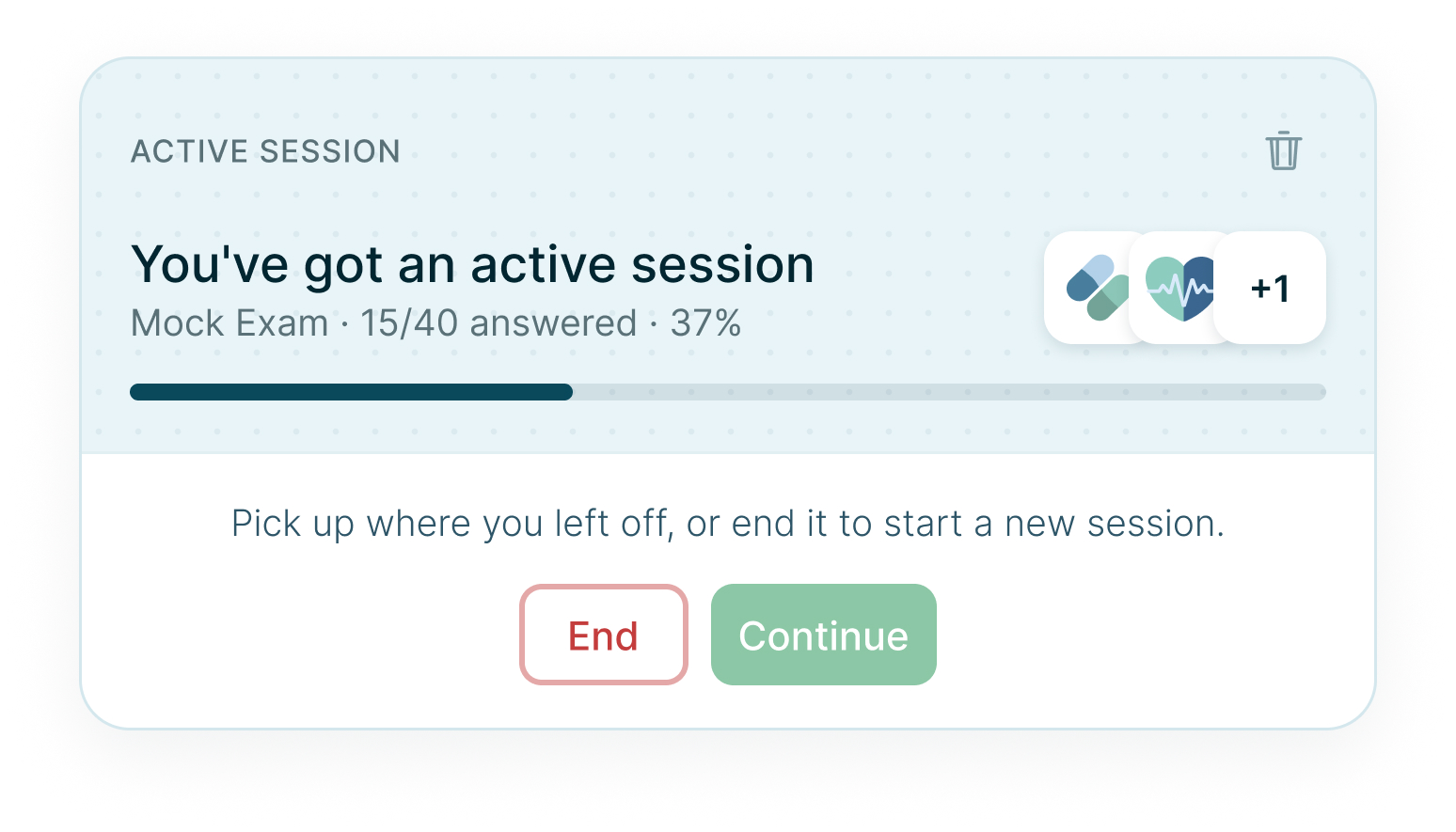 ACTIVE SESSION

You've got an active session

Mock Exam · 15/40 answered · 37%

+1

Pick up where you left off, or end it to start a new session.

End

Continue